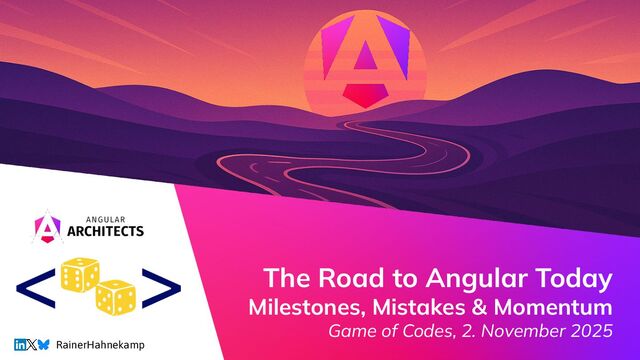 ANGULAR
ARCHITECTS

<  >

RainerHahnekamp

The Road to Angular Today
Milestones, Mistakes & Momentum
Game of Codes, 2. November 2025